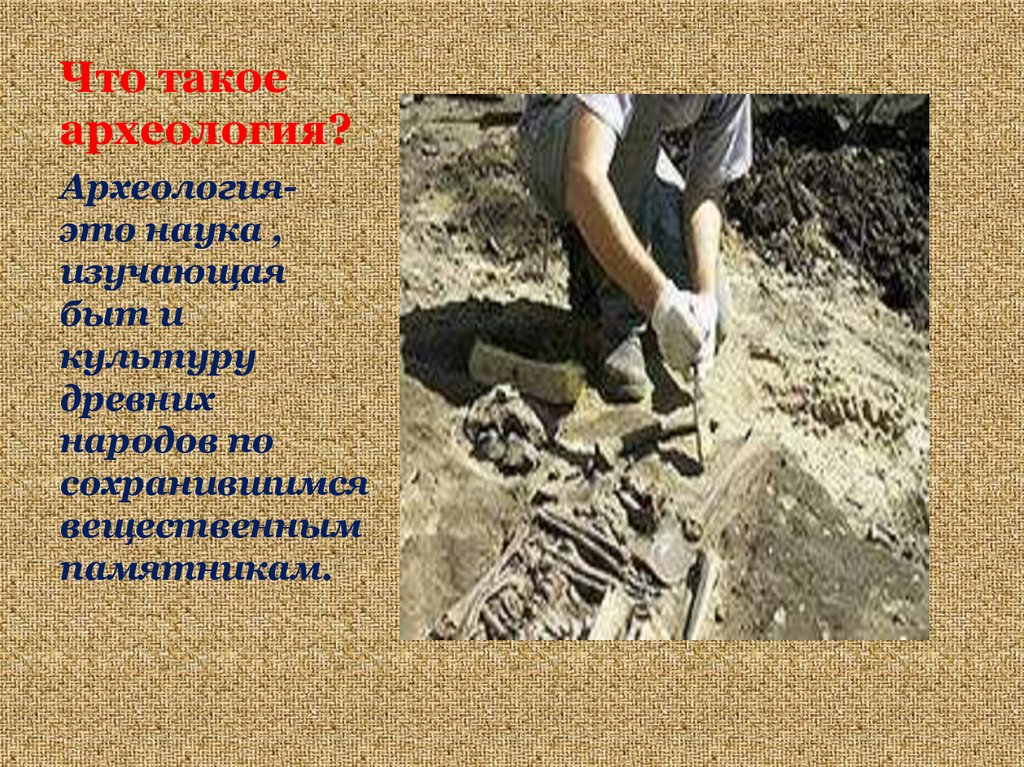 Что такое археология?

Археология- это наука , изучающая быт и культуру древних народов по сохранившимся вещественным памятникам.